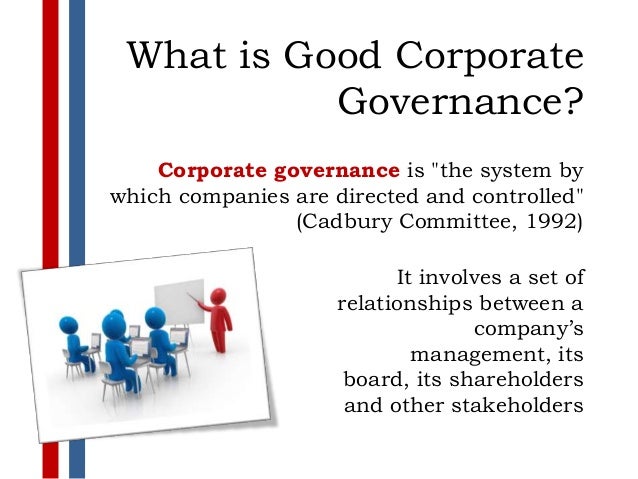 What is Good Corporate Governance?

Corporate governance is "the system by which companies are directed and controlled" (Cadbury Committee, 1992)

It involves a set of relationships between a company's management, its board, its shareholders and other stakeholders